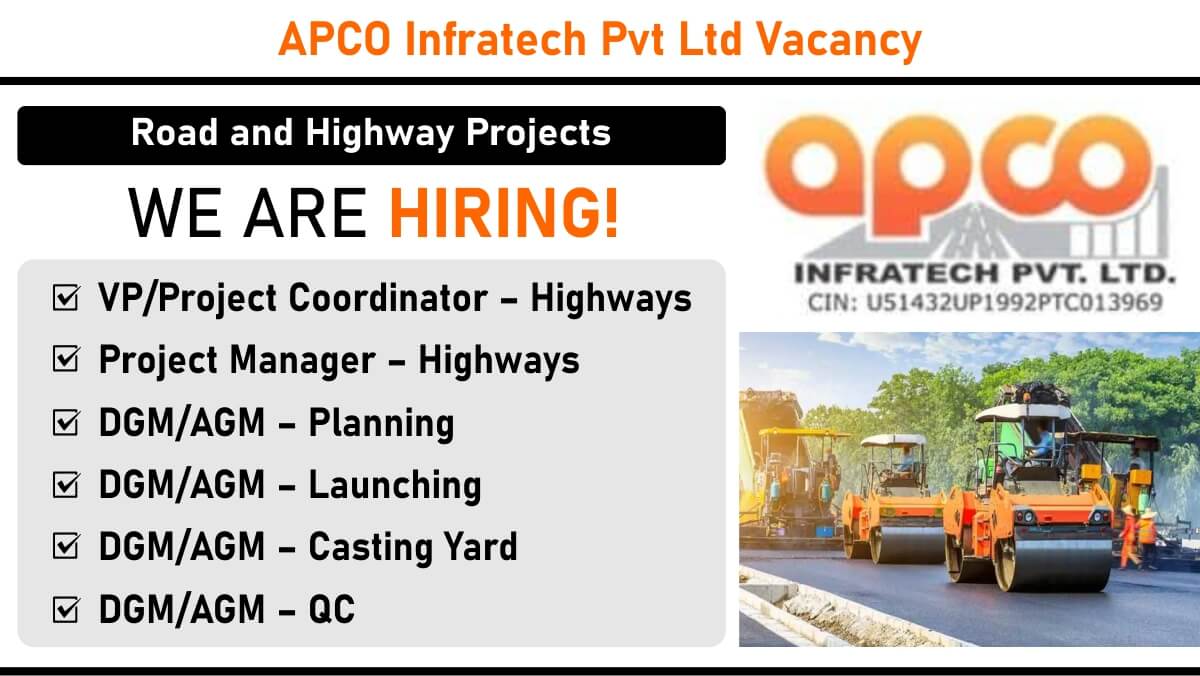 APCO Infratech Pvt Ltd Vacancy

Road and Highway Projects

WE ARE HIRING!

☑ VP/Project Coordinator – Highways
☑ Project Manager – Highways
☑ DGM/AGM – Planning
☑ DGM/AGM – Launching
☑ DGM/AGM – Casting Yard
☑ DGM/AGM – QC

apco
INFRATECH PVT. LTD.
CIN: U51432UP1992PTC013969